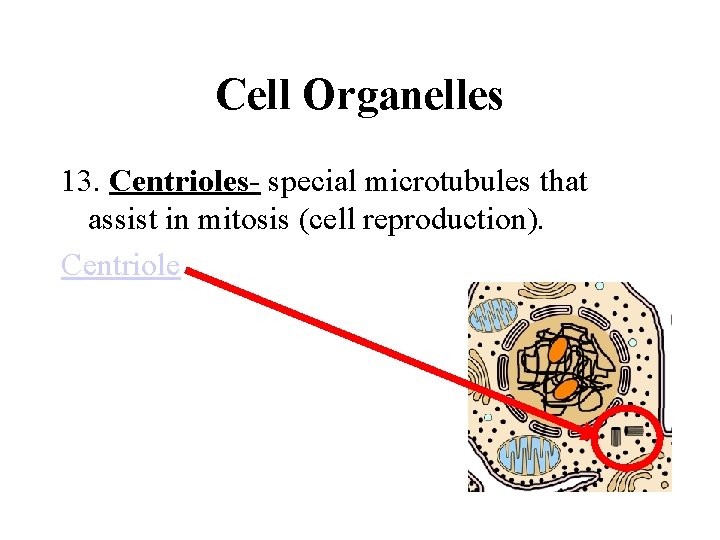 Cell Organelles

13. Centrioles- special microtubules that assist in mitosis (cell reproduction).

Centriole